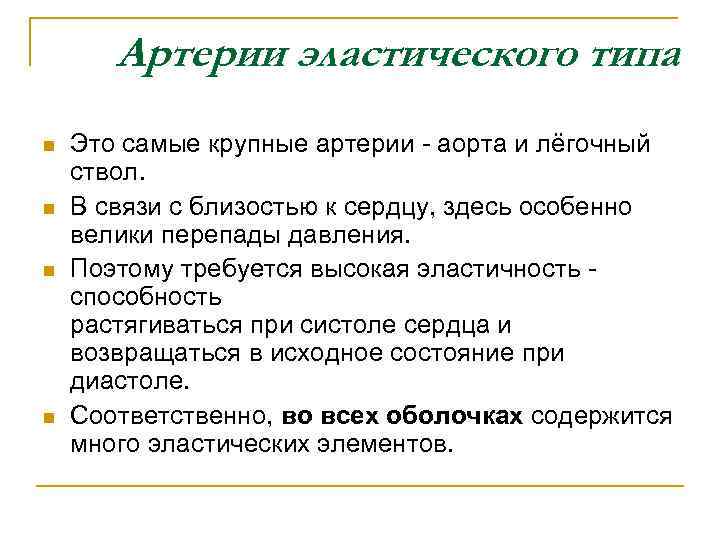 Артерии эластического типа

Это самые крупные артерии - аорта и лёгочный ствол.

В связи с близостью к сердцу, здесь особенно велики перепады давления.

Поэтому требуется высокая эластичность - способность
растягиваться при систоле сердца и возвращаться в исходное состояние при диастоле.

Соответственно, во всех оболочках содержится много эластических элементов.